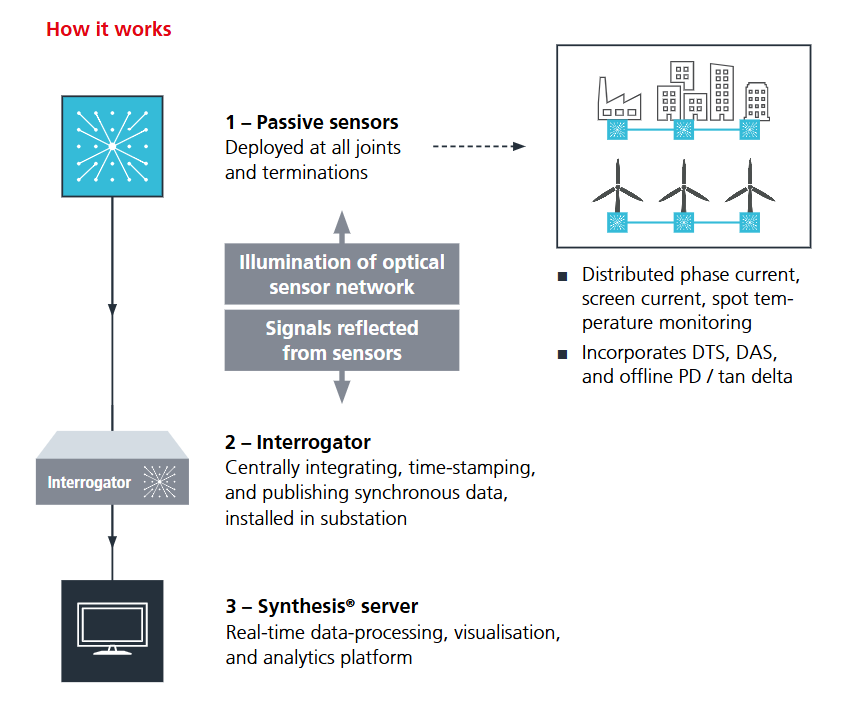 How it works

1 – Passive sensors
Deployed at all joints and terminations

Illumination of optical sensor network

Signals reflected from sensors

■ Distributed phase current, screen current, spot temperature monitoring

■ Incorporates DTS, DAS, and offline PD / tan delta

Interrogator

2 – Interrogator
Centrally integrating, time-stamping, and publishing synchronous data, installed in substation

3 – Synthesis® server
Real-time data-processing, visualisation, and analytics platform